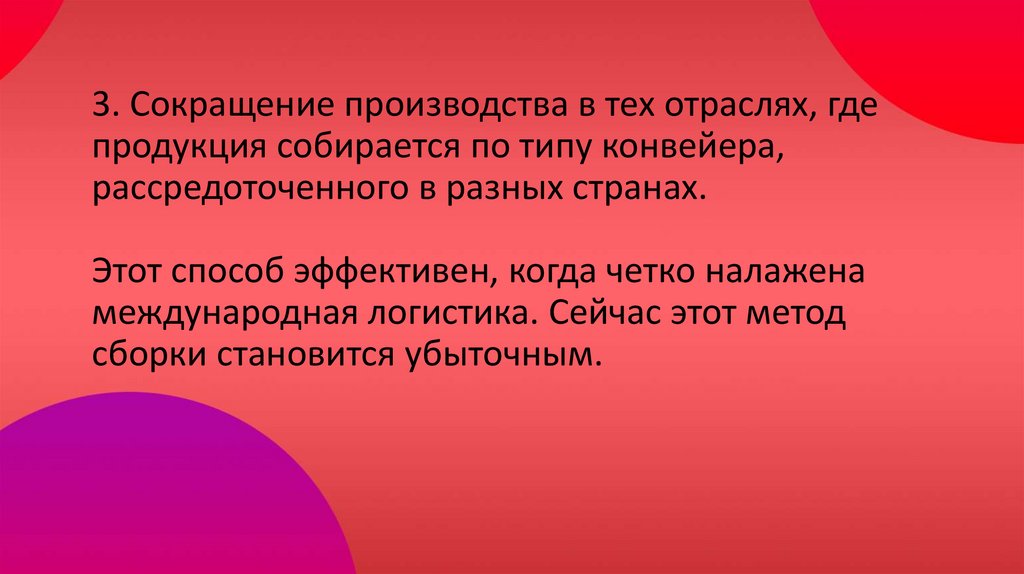 3. Сокращение производства в тех отраслях, где продукция собирается по типу конвейера, рассредоточенного в разных странах.

Этот способ эффективен, когда четко налажена международная логистика. Сейчас этот метод сборки становится убыточным.